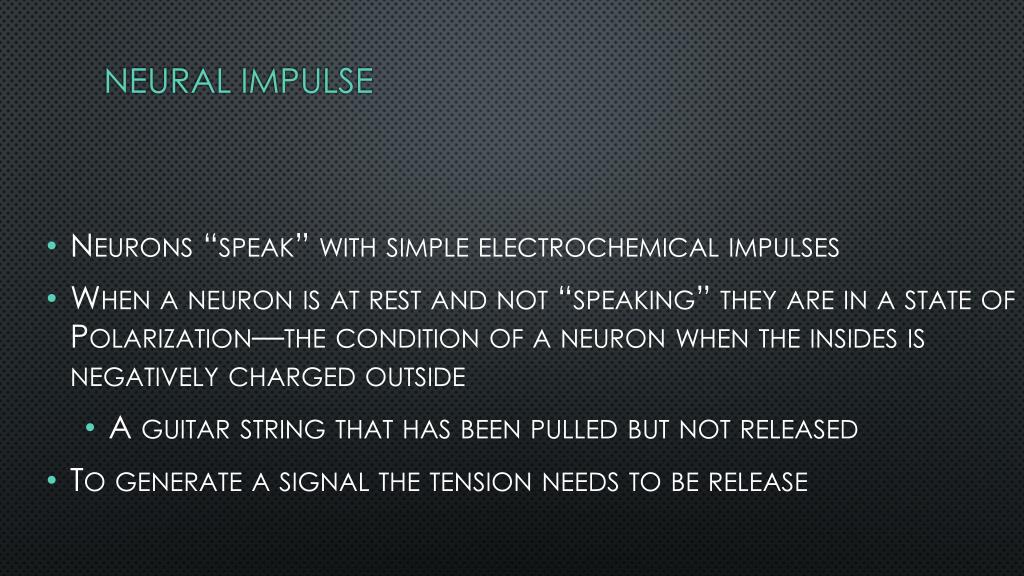 NEURAL IMPULSE

• Neurons "speak" with simple electrochemical impulses
• When a neuron is at rest and not "speaking" they are in a state of Polarization—the condition of a neuron when the insides is negatively charged outside
• A guitar string that has been pulled but not released
• To generate a signal the tension needs to be release